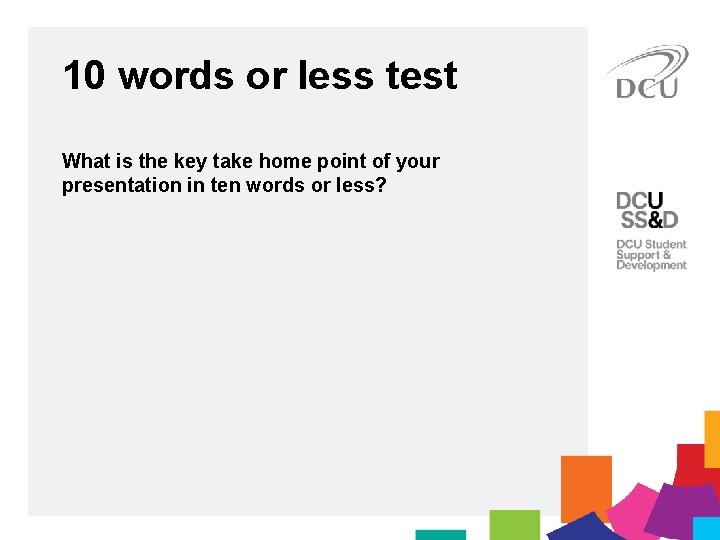 10 words or less test

What is the key take home point of your presentation in ten words or less?

DCU

DCU
SS&D

DCU Student Support & Development